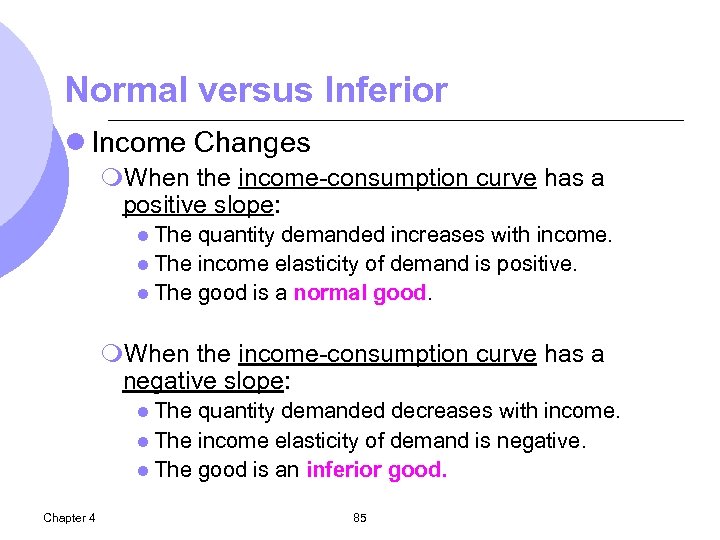 Normal versus Inferior

Income Changes

When the income-consumption curve has a positive slope:

The quantity demanded increases with income.

The income elasticity of demand is positive.

The good is a normal good.

When the income-consumption curve has a negative slope:

The quantity demanded decreases with income.

The income elasticity of demand is negative.

The good is an inferior good.

Chapter 4

85